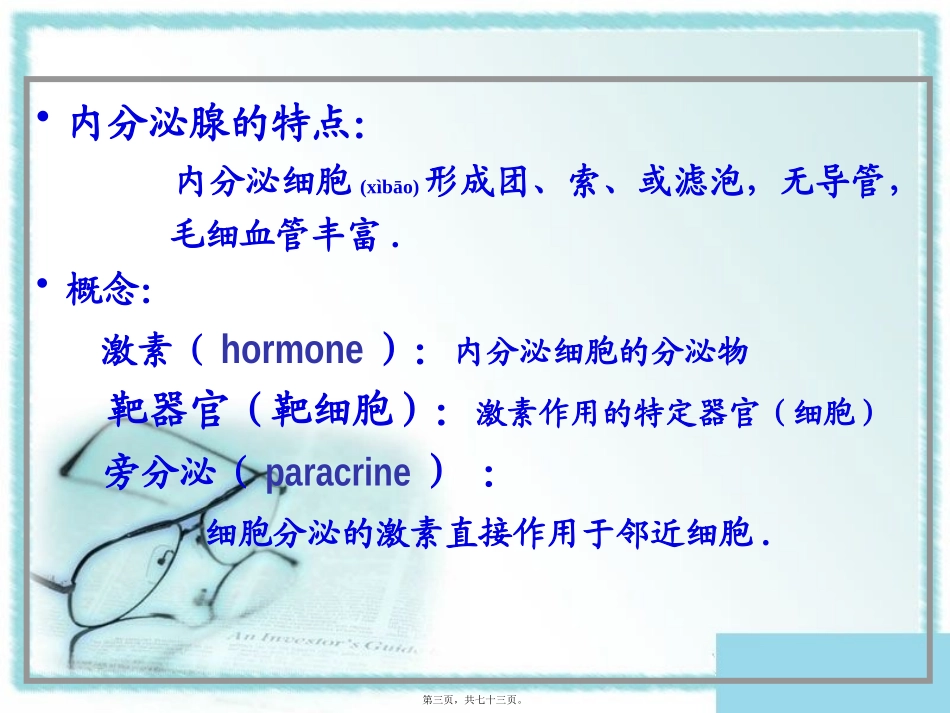 • 内分泌腺的特点:

内分泌细胞 (xìbāo) 形成团、索、或滤泡，无导管，毛细血管丰富 .

• 概念:

激素（ hormone ）: 内分泌细胞的分泌物

靶器官（靶细胞）: 激素作用的特定器官（细胞）

旁分泌（ paracrine ） :

细胞分泌的激素直接作用于邻近细胞 .

An Investor's Guide

第三页，共七十三页。